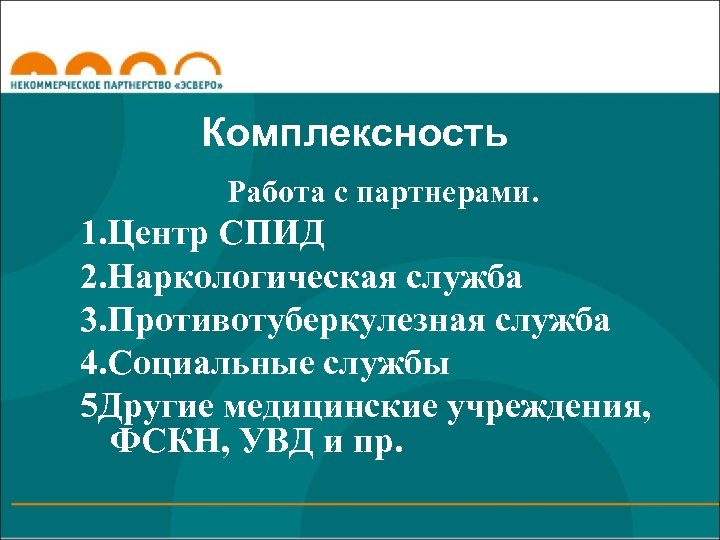 НЕКОММЕРЧЕСКОЕ ПАРТНЕРСТВО «ЭСВЕРО»

Комплексность

Работа с партнерами.

1.Центр СПИД

2.Наркологическая служба

3.Противотуберкулезная служба

4.Социальные службы

5Другие медицинские учреждения, ФСКН, УВД и пр.